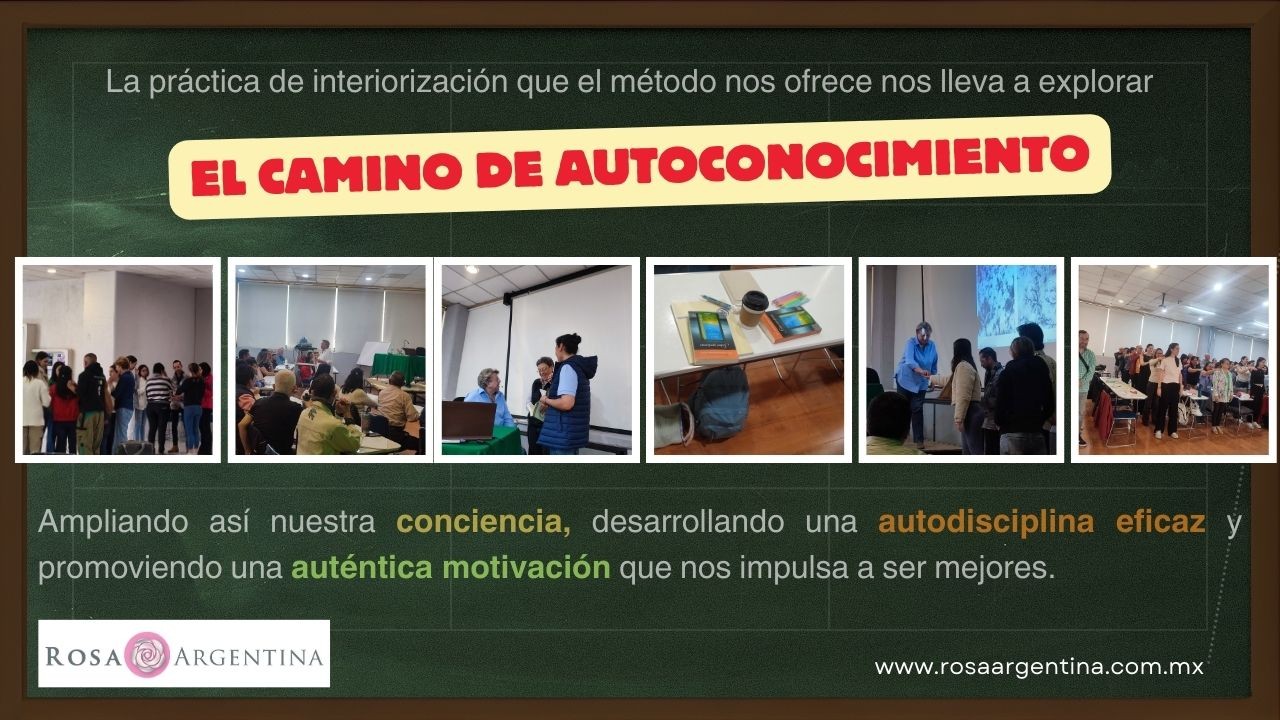 La práctica de interiorización que el método nos ofrece nos lleva a explorar

EL CAMINO DE AUTOCONOCIMIENTO

Ampliando así nuestra conciencia, desarrollando una autodisciplina eficaz y promoviendo una auténtica motivación que nos impulsa a ser mejores.

ROSA ARGENTINA

www.rosaargentina.com.mx